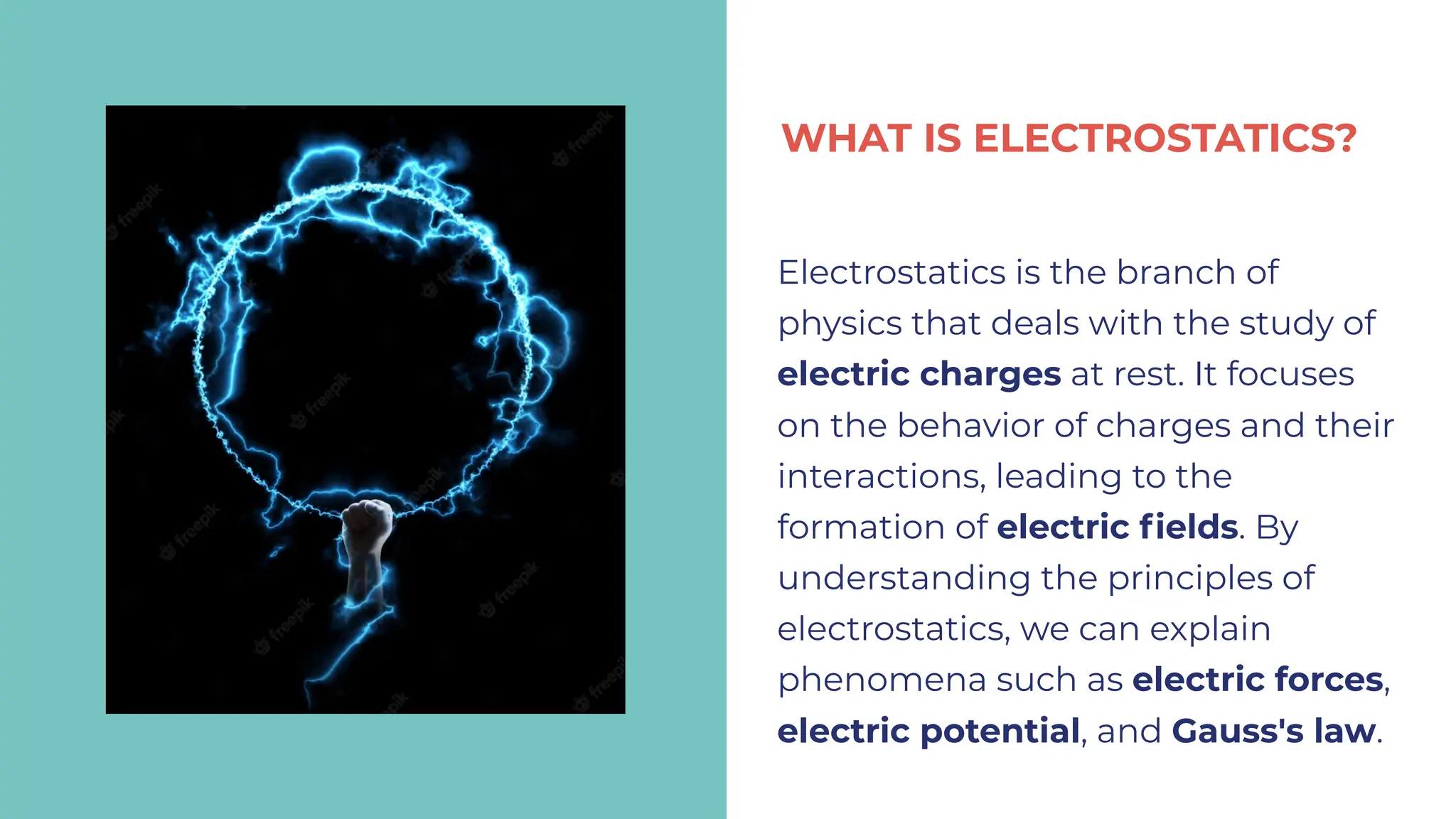 freepik

WHAT IS ELECTROSTATICS?

Electrostatics is the branch of physics that deals with the study of electric charges at rest. It focuses on the behavior of charges and their interactions, leading to the formation of electric fields. By understanding the principles of electrostatics, we can explain phenomena such as electric forces, electric potential, and Gauss's law.